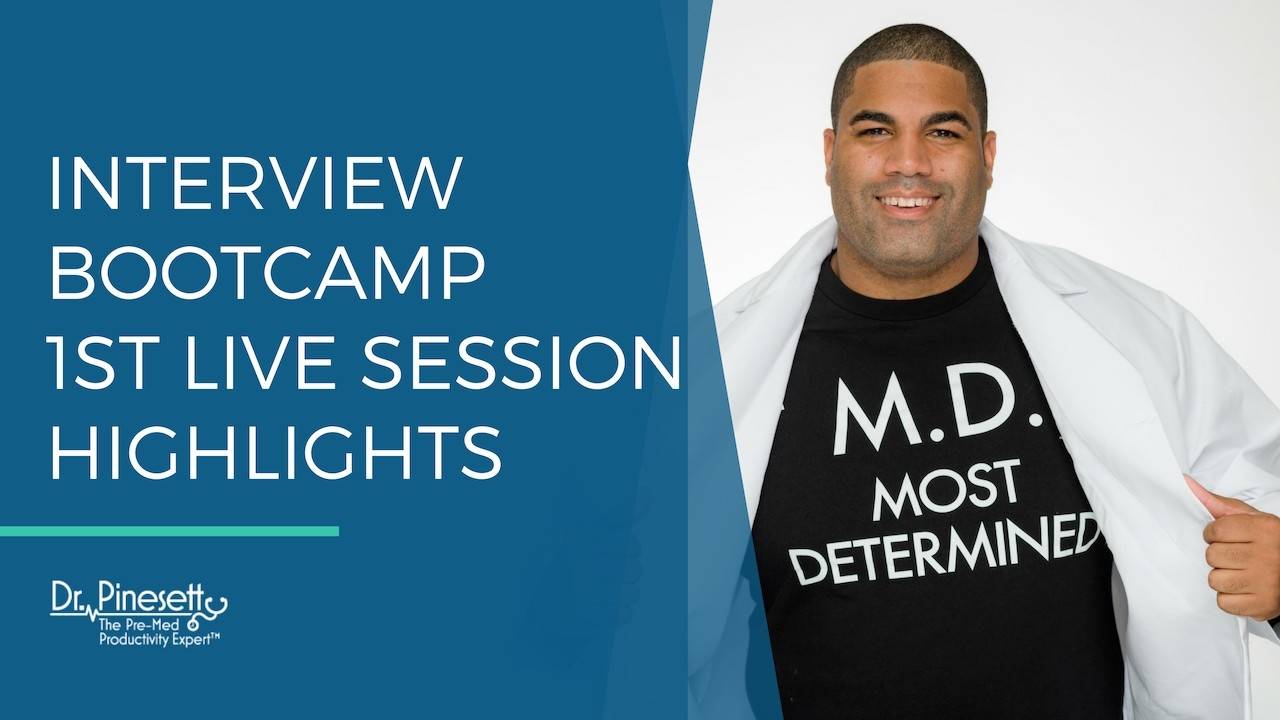 INTERVIEW BOOTCAMP 1ST LIVE SESSION HIGHLIGHTS

Dr. Pinesett
The Pre-Med Productivity Expert™

M.D.
MOST
DETERMINED